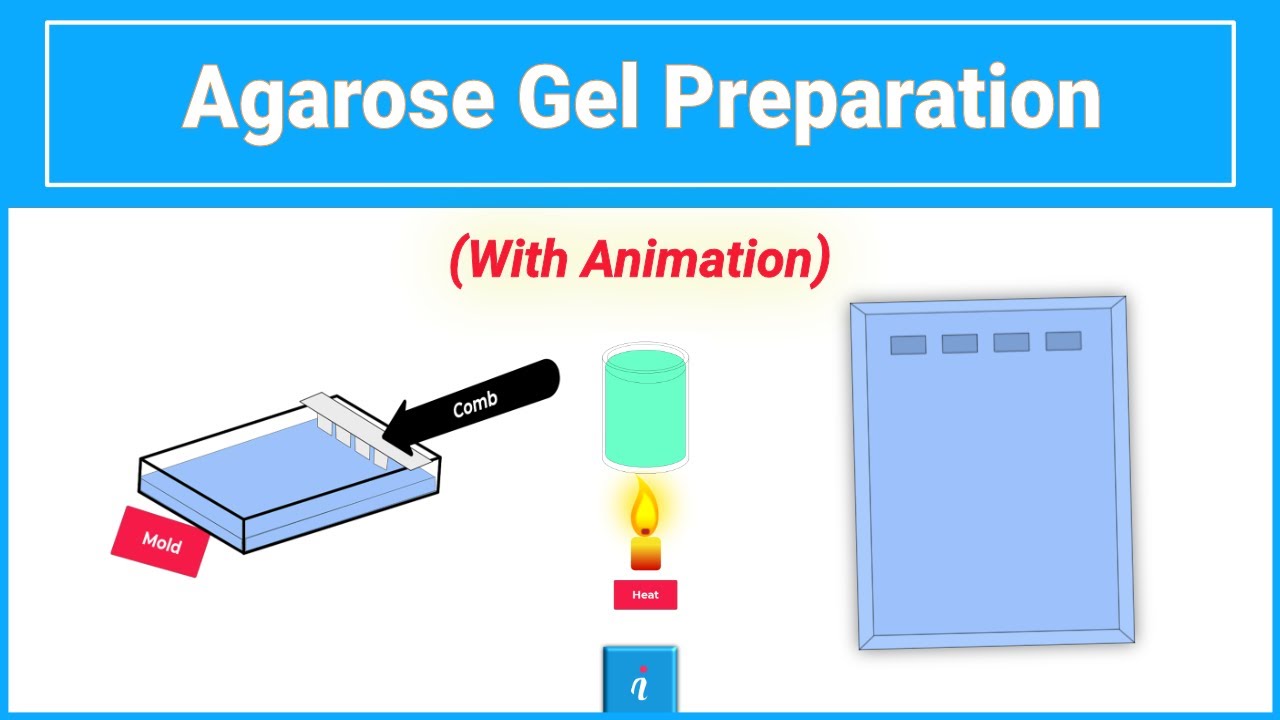 Agarose Gel Preparation

(With Animation)

Comb

Mold

Heat

i